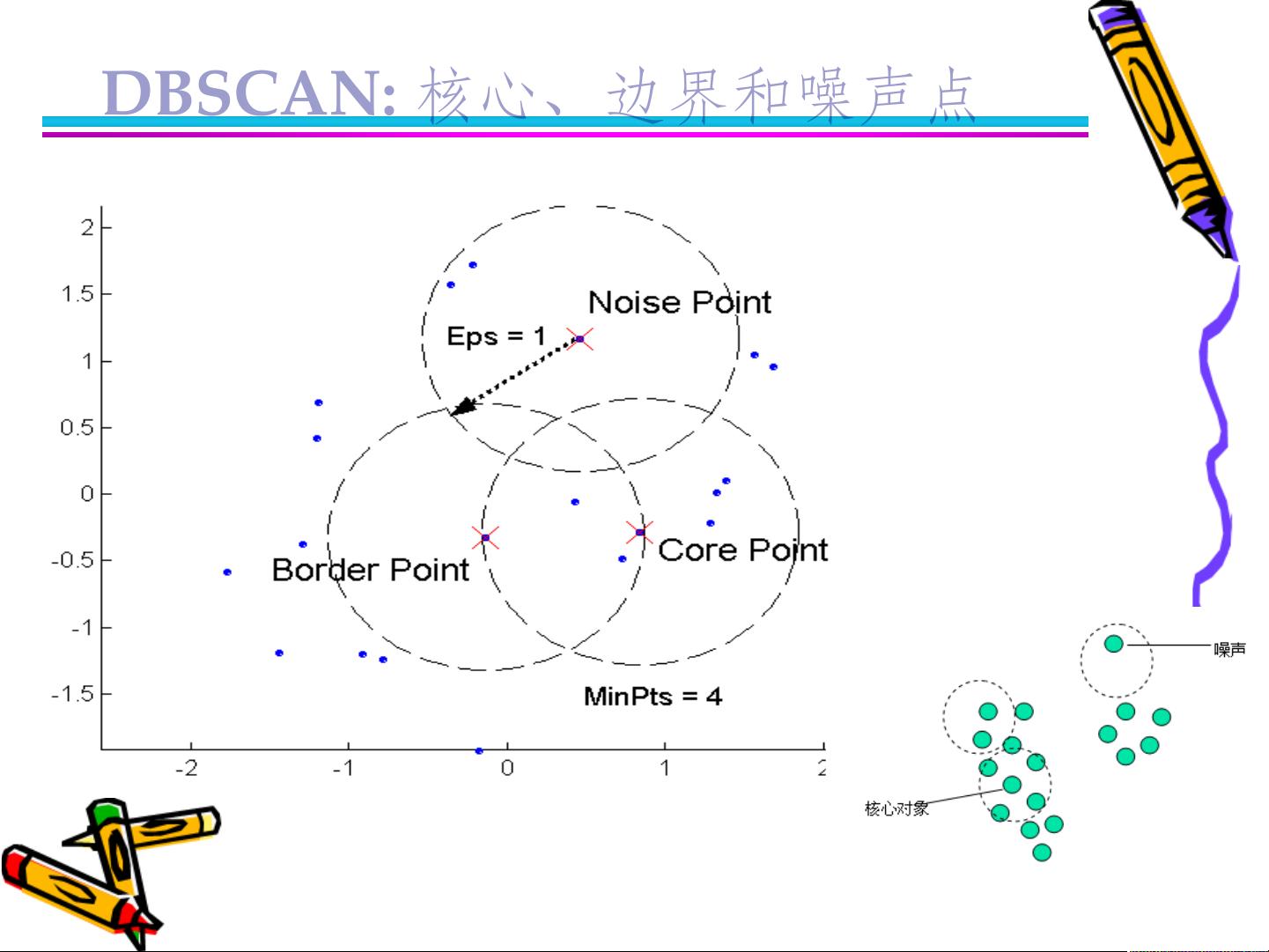 DBSCAN: 核心、边界和噪声点

2
1.5
1
0.5
0
-0.5
-1
-1.5

Noise Point
Eps = 1
Border Point
Core Point
MinPts = 4

-2
-1
0
1
2

噪声
核心对象